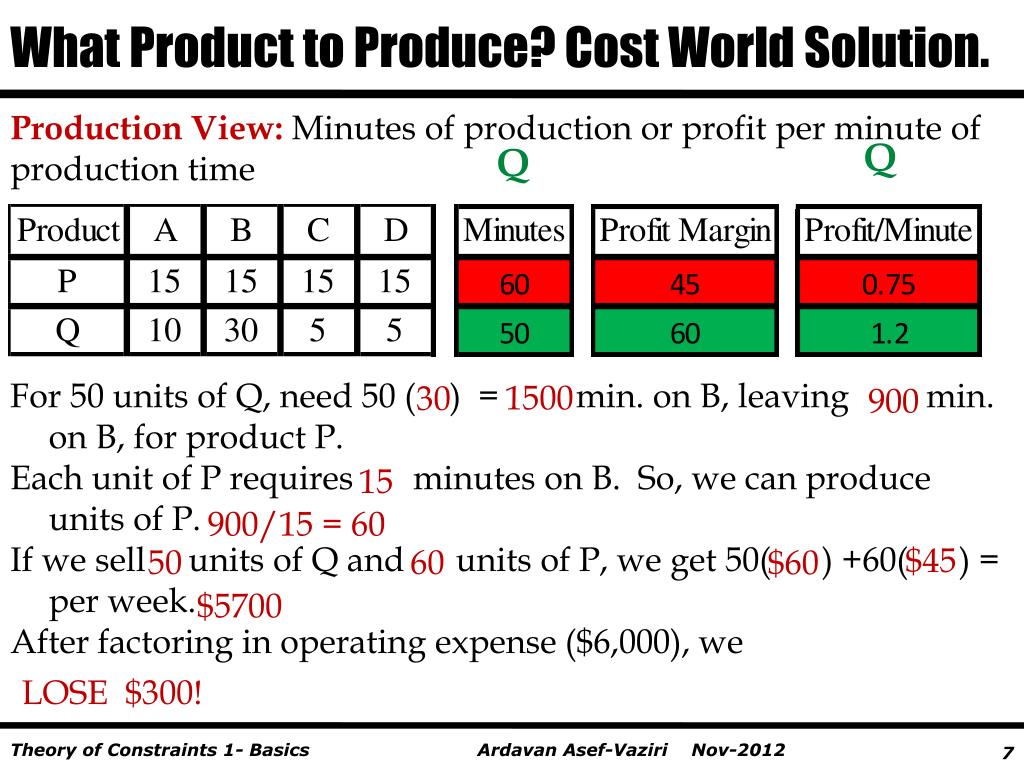 What Product to Produce? Cost World Solution.

Production View: Minutes of production or profit per minute of production time

Q Q

| Product | A | B | C | D |
|---|---|---|---|---|
| P | 15 | 15 | 15 | 15 |
| Q | 10 | 30 | 5 | 5 |

| Minutes |
|---|
| 60 |
| 50 |

| Profit Margin |
|---|
| 45 |
| 60 |

| Profit/Minute |
|---|
| 0.75 |
| 1.2 |

For 50 units of Q, need 50 (30) = 1500 min. on B, leaving 900 min. on B, for product P.
Each unit of P requires 15 minutes on B. So, we can produce units of P. 900/15 = 60
If we sell 50 units of Q and 60 units of P, we get 50($60) +60($45) = per week. $5700
After factoring in operating expense ($6,000), we
LOSE $300!

Theory of Constraints 1- Basics Ardavan Asef-Vaziri Nov-2012 7